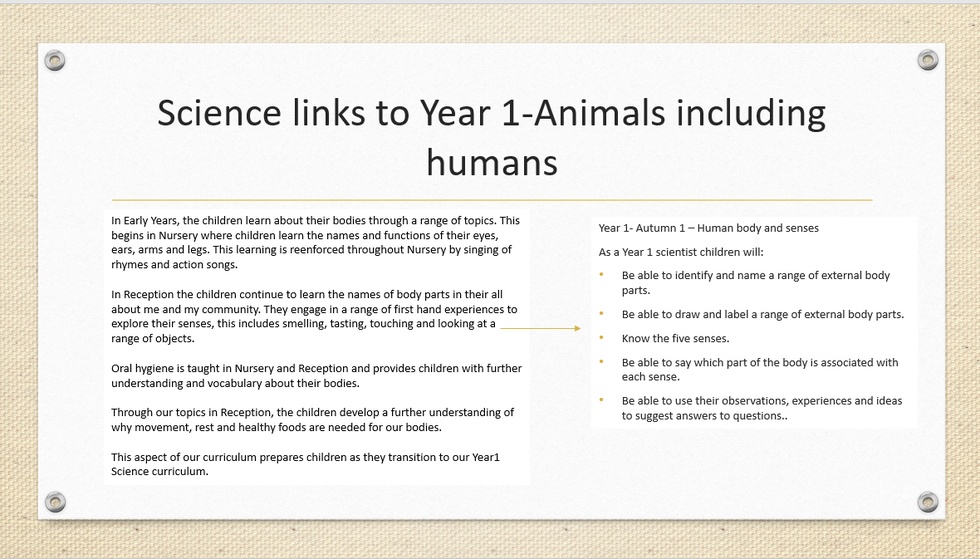 Science links to Year 1-Animals including humans

In Early Years, the children learn about their bodies through a range of topics. This begins in Nursery where children learn the names and functions of their eyes, ears, arms and legs. This learning is reenforced throughout Nursery by singing of rhymes and action songs.

In Reception the children continue to learn the names of body parts in their all about me and my community. They engage in a range of first hand experiences to explore their senses, this includes smelling, tasting, touching and looking at a range of objects.

Oral hygiene is taught in Nursery and Reception and provides children with further understanding and vocabulary about their bodies.

Through our topics in Reception, the children develop a further understanding of why movement, rest and healthy foods are needed for our bodies.

This aspect of our curriculum prepares children as they transition to our Year1 Science curriculum.

Year 1- Autumn 1 – Human body and senses

As a Year 1 scientist children will:

• Be able to identify and name a range of external body parts.

• Be able to draw and label a range of external body parts.

• Know the five senses.

• Be able to say which part of the body is associated with each sense.

• Be able to use their observations, experiences and ideas to suggest answers to questions..